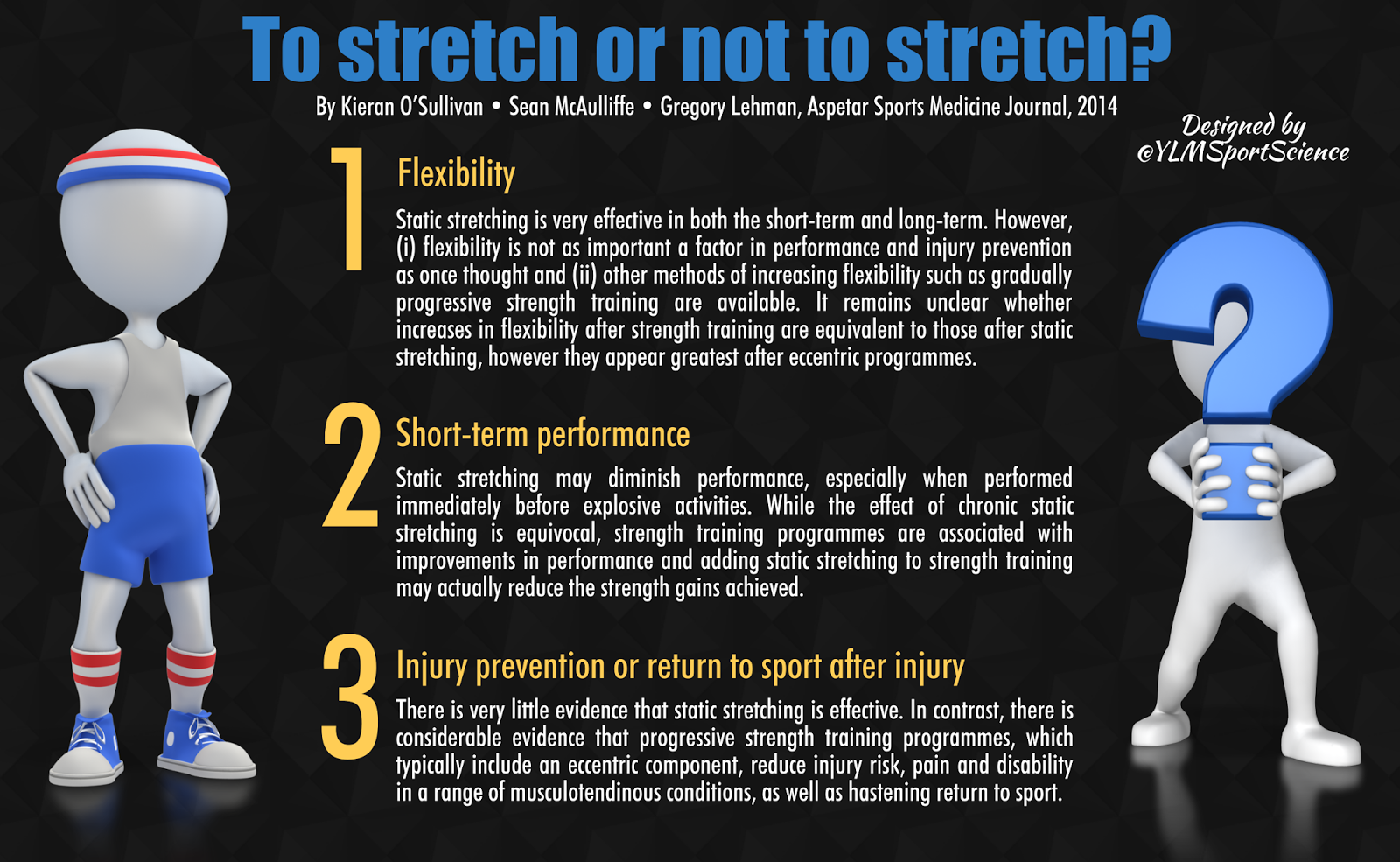 To stretch or not to stretch?

By Kieran O'Sullivan • Sean McAulliffe • Gregory Lehman, Aspetar Sports Medicine Journal, 2014

Designed by @YLMSportScience

1

Flexibility

Static stretching is very effective in both the short-term and long-term. However, (i) flexibility is not as important a factor in performance and injury prevention as once thought and (ii) other methods of increasing flexibility such as gradually progressive strength training are available. It remains unclear whether increases in flexibility after strength training are equivalent to those after static stretching, however they appear greatest after eccentric programmes.

2

Short-term performance

Static stretching may diminish performance, especially when performed immediately before explosive activities. While the effect of chronic static stretching is equivocal, strength training programmes are associated with improvements in performance and adding static stretching to strength training may actually reduce the strength gains achieved.

3

Injury prevention or return to sport after injury

There is very little evidence that static stretching is effective. In contrast, there is considerable evidence that progressive strength training programmes, which typically include an eccentric component, reduce injury risk, pain and disability in a range of musculotendinous conditions, as well as hastening return to sport.